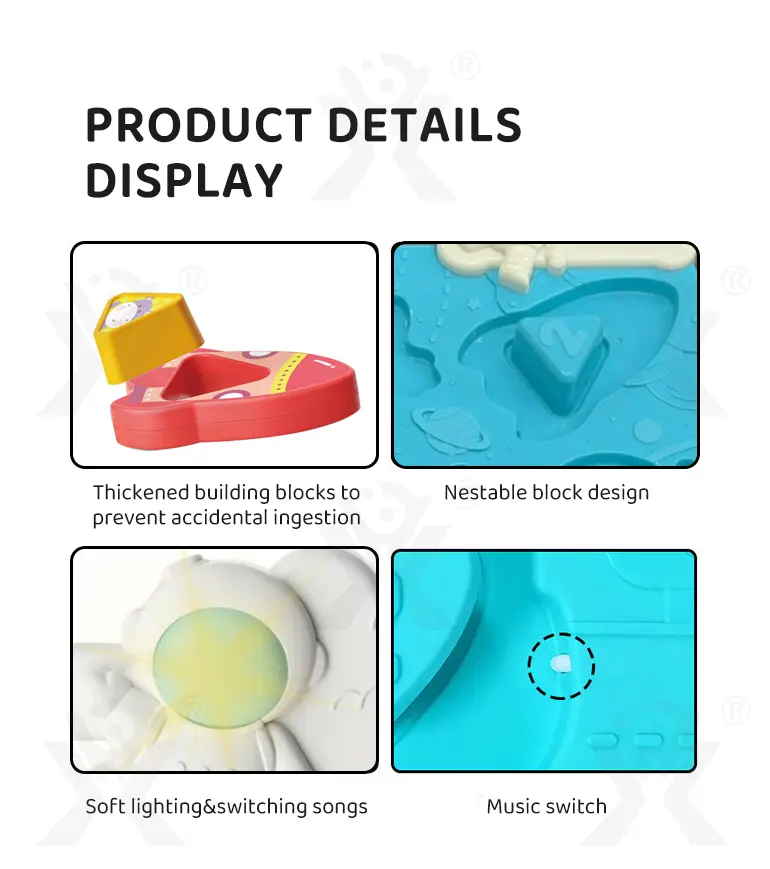 PRODUCT DETAILS DISPLAY

Thickened building blocks to prevent accidental ingestion

Nestable block design

Soft lighting&switching songs

Music switch